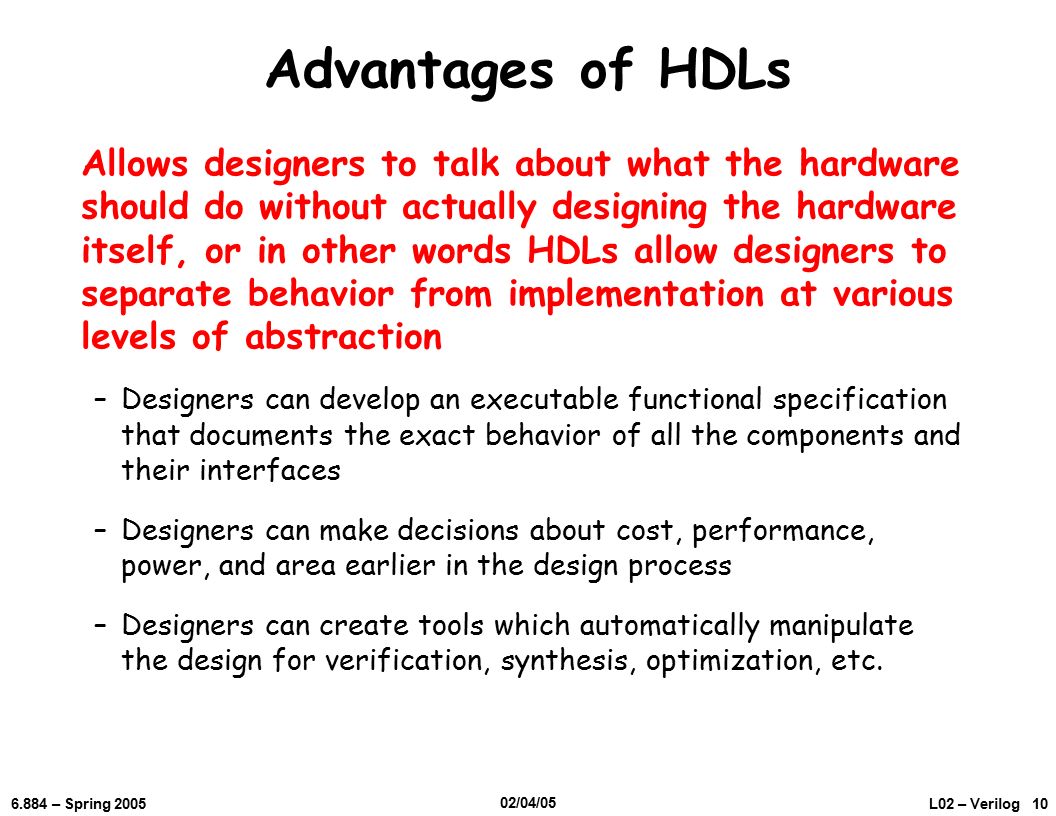 Advantages of HDLs

Allows designers to talk about what the hardware should do without actually designing the hardware itself, or in other words HDLs allow designers to separate behavior from implementation at various levels of abstraction

– Designers can develop an executable functional specification that documents the exact behavior of all the components and their interfaces

– Designers can make decisions about cost, performance, power, and area earlier in the design process

– Designers can create tools which automatically manipulate the design for verification, synthesis, optimization, etc.

6.884 – Spring 2005

02/04/05

L02 – Verilog 10